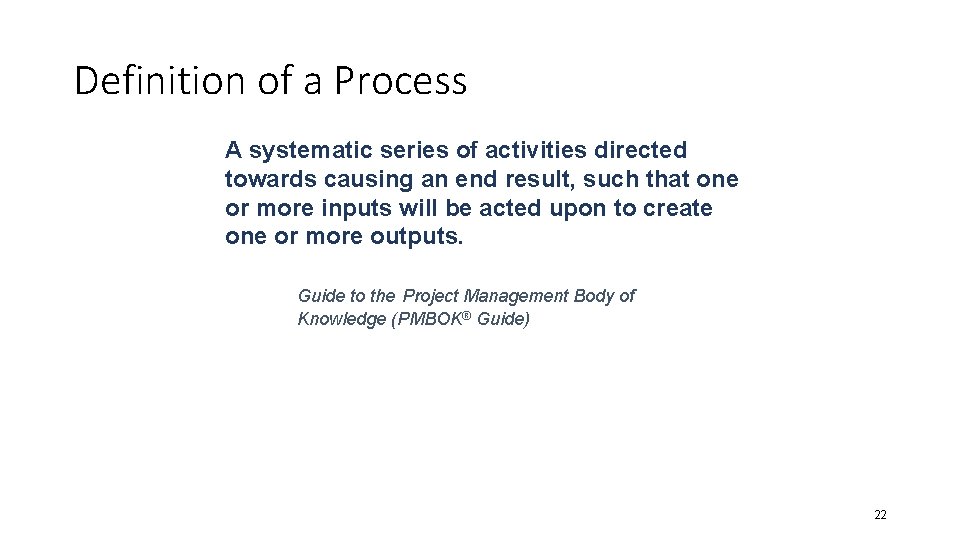 Definition of a Process

A systematic series of activities directed towards causing an end result, such that one or more inputs will be acted upon to create one or more outputs.

Guide to the Project Management Body of Knowledge (PMBOK® Guide)

22